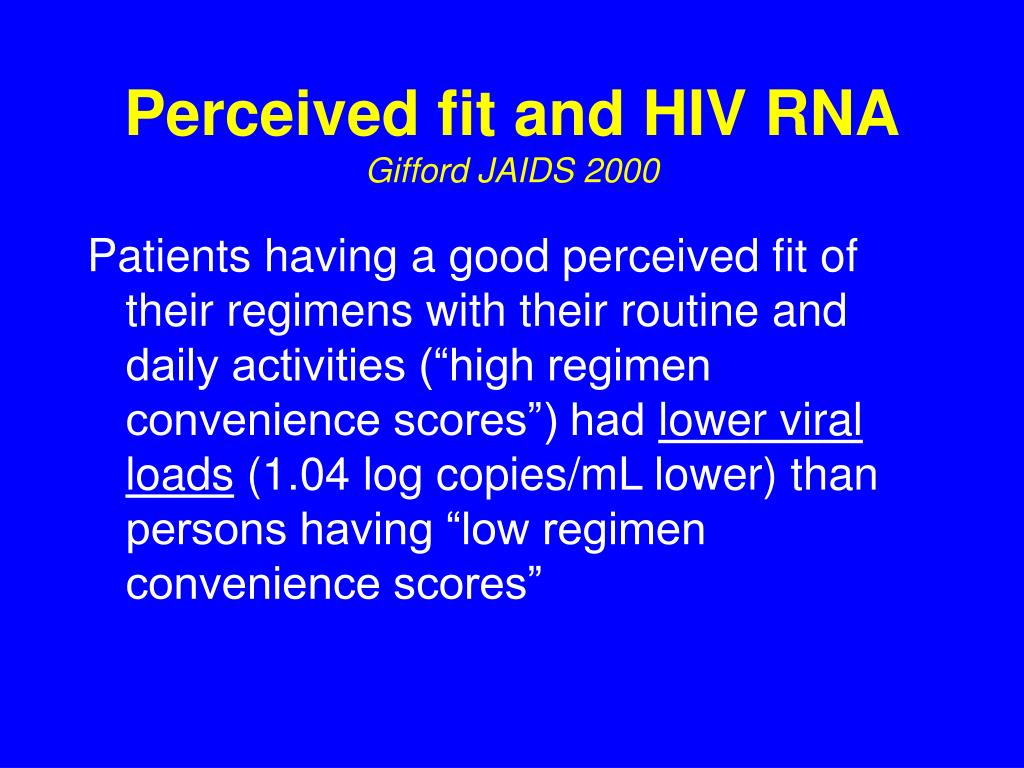 Perceived fit and HIV RNA
Gifford JAIDS 2000

Patients having a good perceived fit of their regimens with their routine and daily activities (“high regimen convenience scores”) had lower viral loads (1.04 log copies/mL lower) than persons having “low regimen convenience scores”